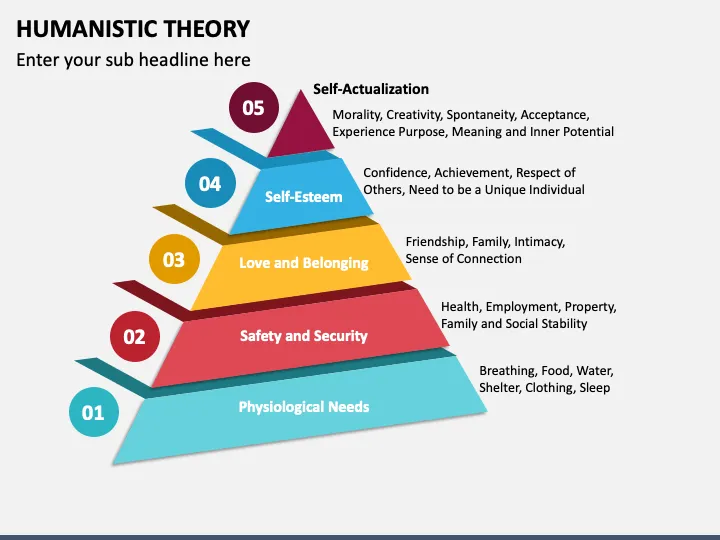 HUMANISTIC THEORY

Enter your sub headline here

05

Self-Actualization

Morality, Creativity, Spontaneity, Acceptance, Experience Purpose, Meaning and Inner Potential

04

Self-Esteem

Confidence, Achievement, Respect of Others, Need to be a Unique Individual

03

Love and Belonging

Friendship, Family, Intimacy, Sense of Connection

02

Safety and Security

Health, Employment, Property, Family and Social Stability

01

Physiological Needs

Breathing, Food, Water, Shelter, Clothing, Sleep